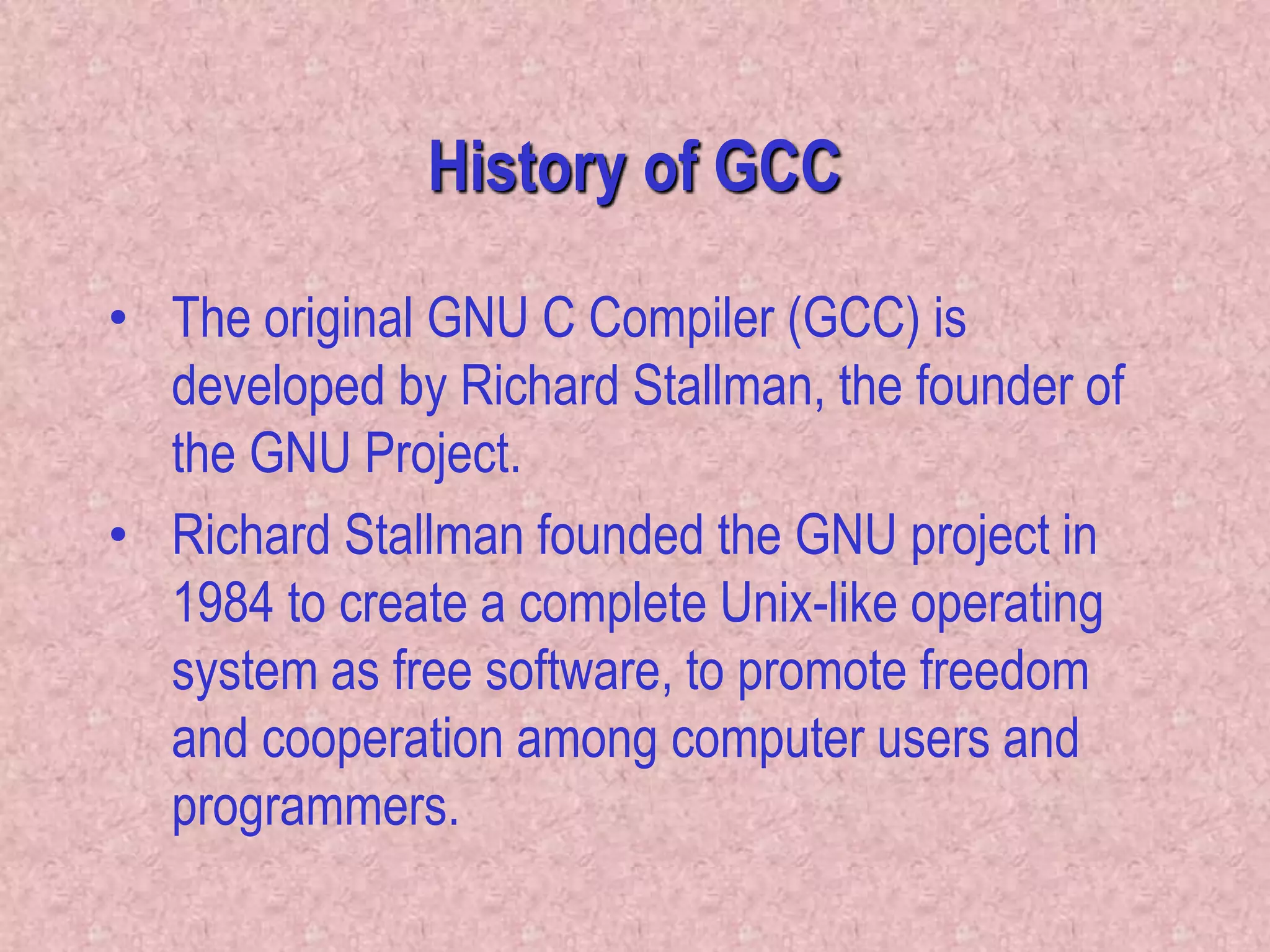 History of GCC

• The original GNU C Compiler (GCC) is developed by Richard Stallman, the founder of the GNU Project.

• Richard Stallman founded the GNU project in 1984 to create a complete Unix-like operating system as free software, to promote freedom and cooperation among computer users and programmers.